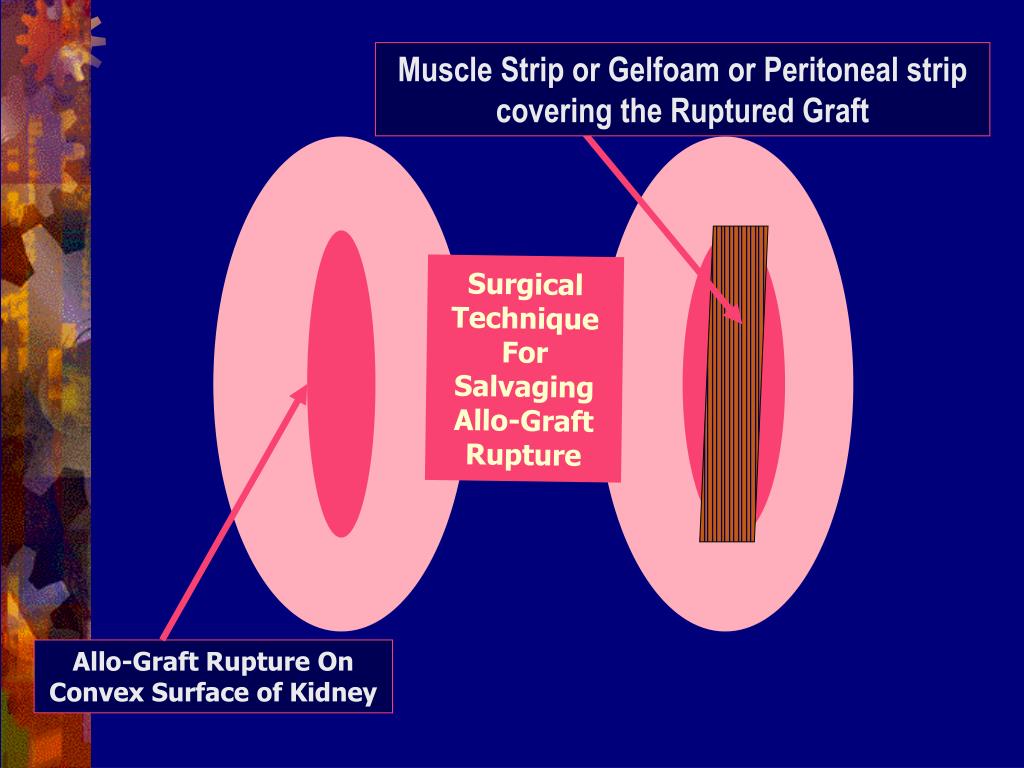 Muscle Strip or Gelfoam or Peritoneal strip covering the Ruptured Graft

Surgical Technique For Salvaging Allo-Graft Rupture

Allo-Graft Rupture On Convex Surface of Kidney